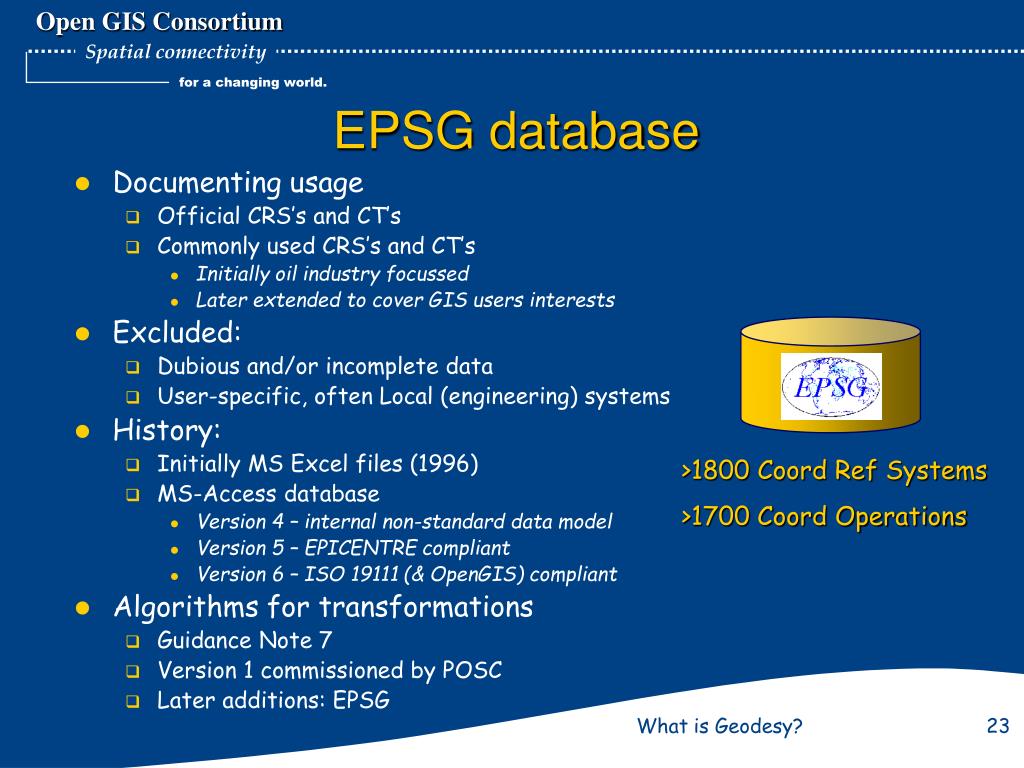 Open GIS Consortium
Spatial connectivity
for a changing world.

EPSG database

- Documenting usage
  - Official CRS's and CT's
  - Commonly used CRS's and CT's
    - Initially oil industry focussed
    - Later extended to cover GIS users interests
- Excluded:
  - Dubious and/or incomplete data
  - User-specific, often Local (engineering) systems
- History:
  - Initially MS Excel files (1996)
  - MS-Access database
    - Version 4 – internal non-standard data model
    - Version 5 – EPICENTRE compliant
    - Version 6 – ISO 19111 (& OpenGIS) compliant
- Algorithms for transformations
  - Guidance Note 7
  - Version 1 commissioned by POSC
  - Later additions: EPSG

EPSG

>1800 Coord Ref Systems
>1700 Coord Operations

What is Geodesy?
23